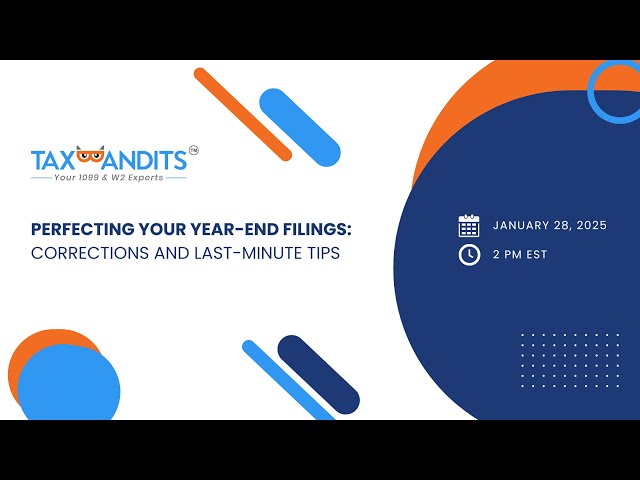 TAXBANDITS™
Your 1099 & W2 Experts

PERFECTING YOUR YEAR-END FILINGS:
CORRECTIONS AND LAST-MINUTE TIPS

JANUARY 28, 2025

2 PM EST